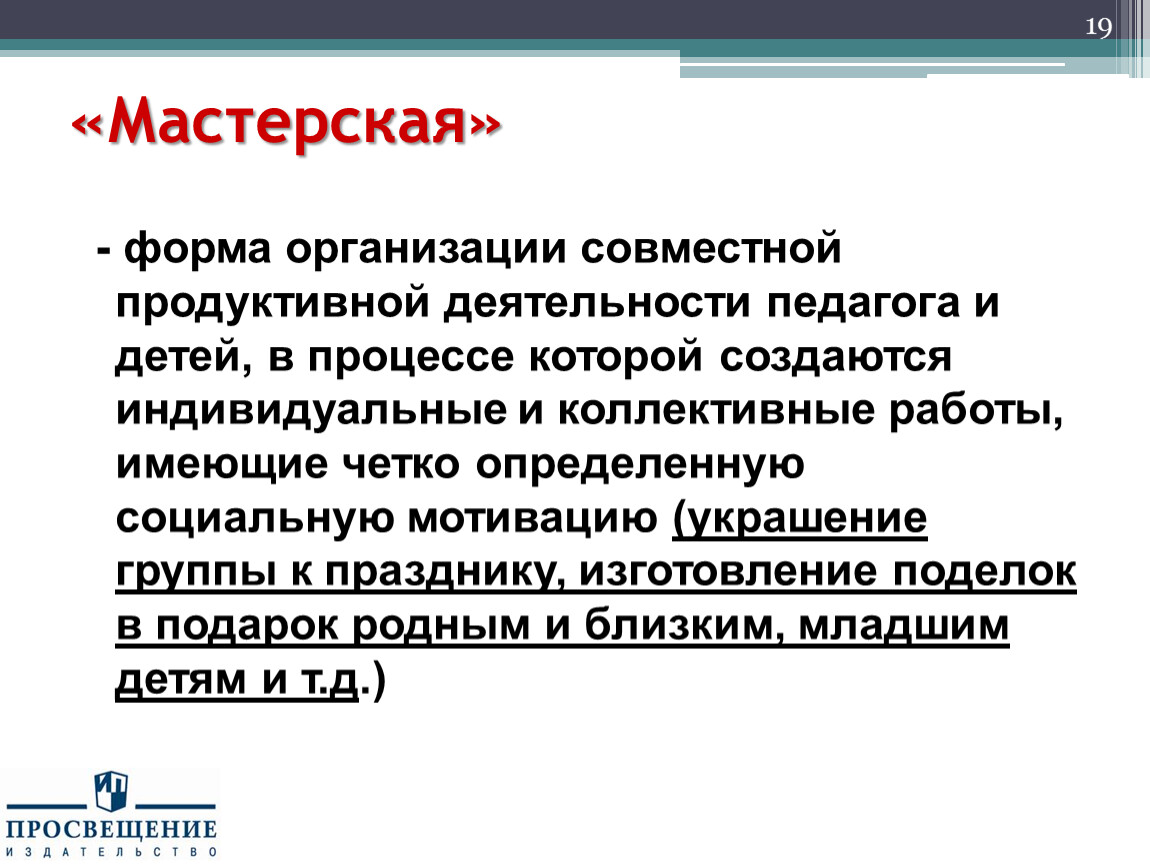 19

«Мастерская»

- форма организации совместной продуктивной деятельности педагога и детей, в процессе которой создаются индивидуальные и коллективные работы, имеющие четко определенную социальную мотивацию (украшение группы к празднику, изготовление поделок в подарок родным и близким, младшим детям и т.д.)

ПРОСВЕЩЕНИЕ
ИЗДАТЕЛЬСТВО